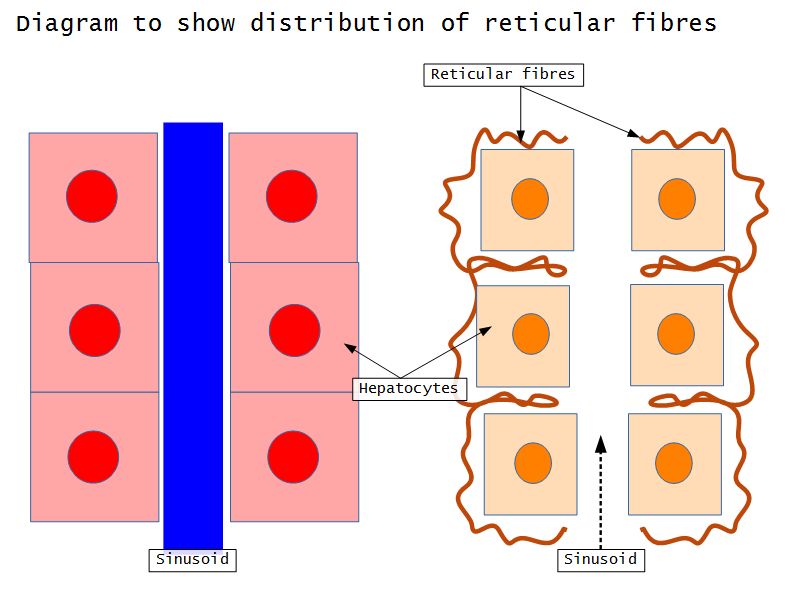 Diagram to show distribution of reticular fibres

Reticular fibres

Hepatocytes

Sinusoid

Sinusoid